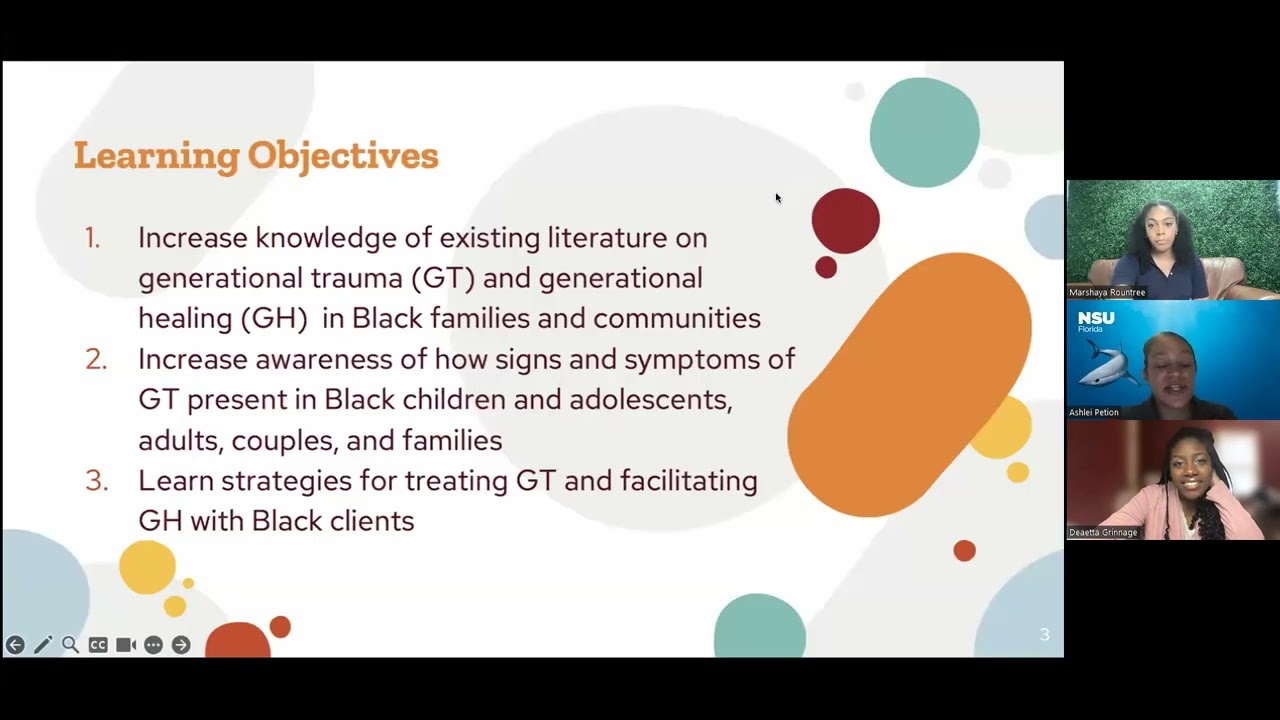 Learning Objectives

1. Increase knowledge of existing literature on generational trauma (GT) and generational healing (GH) in Black families and communities
2. Increase awareness of how signs and symptoms of GT present in Black children and adolescents, adults, couples, and families
3. Learn strategies for treating GT and facilitating GH with Black clients

3

Marshaya Rountree

NSU Florida

Ashlei Petion

Deaetta Grinnage